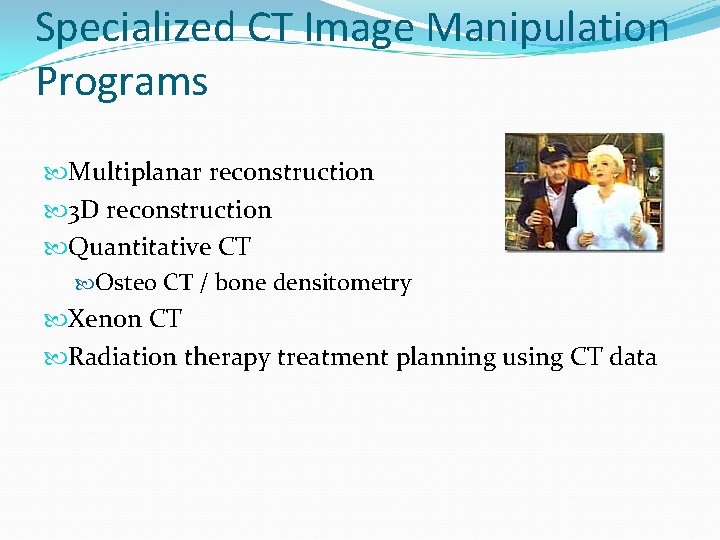 Specialized CT Image Manipulation Programs

Multiplanar reconstruction
3D reconstruction
Quantitative CT
Osteo CT / bone densitometry
Xenon CT
Radiation therapy treatment planning using CT data